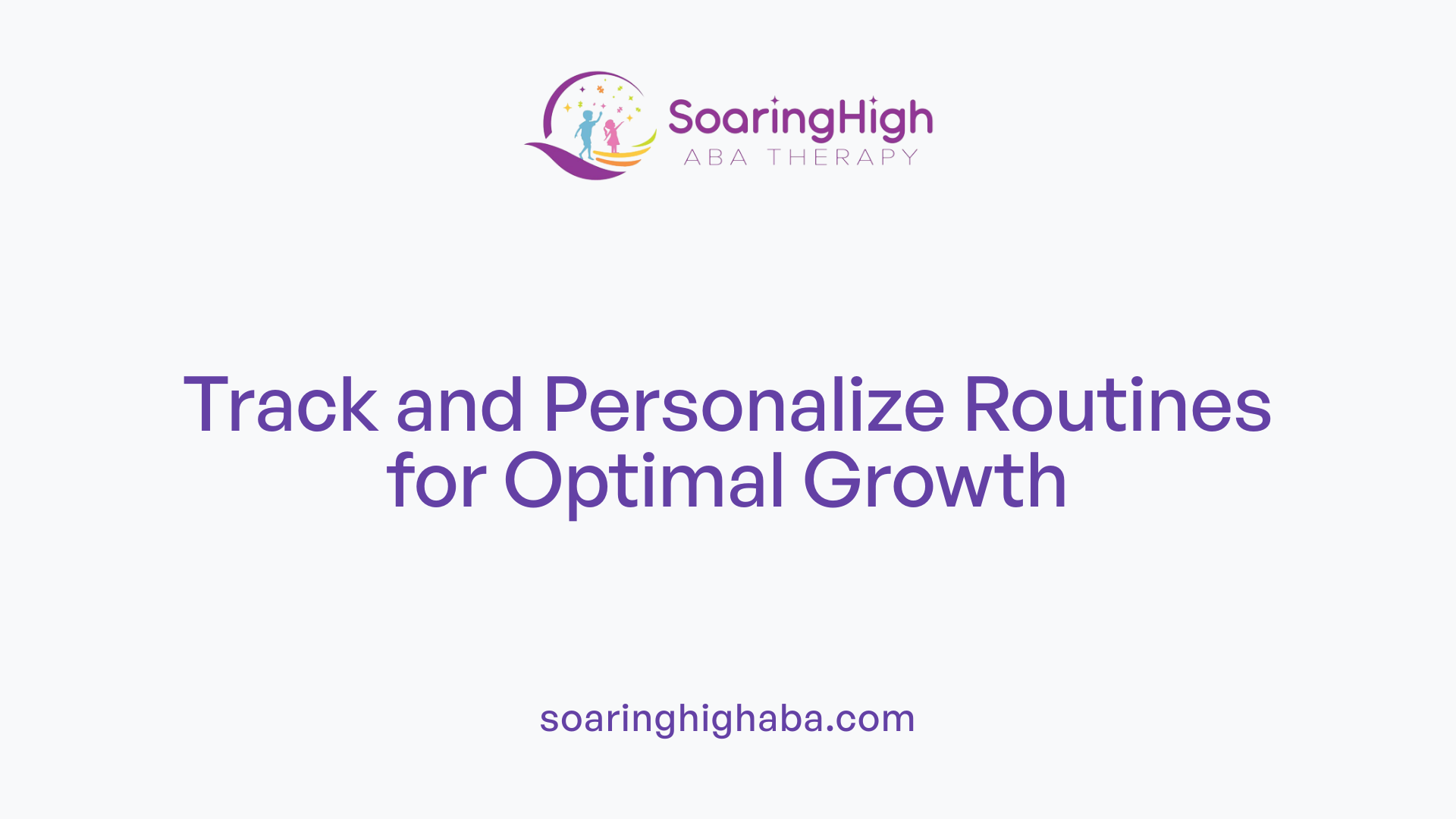 SoaringHigh
ABA THERAPY

Track and Personalize Routines for Optimal Growth

soaringhighaba.com